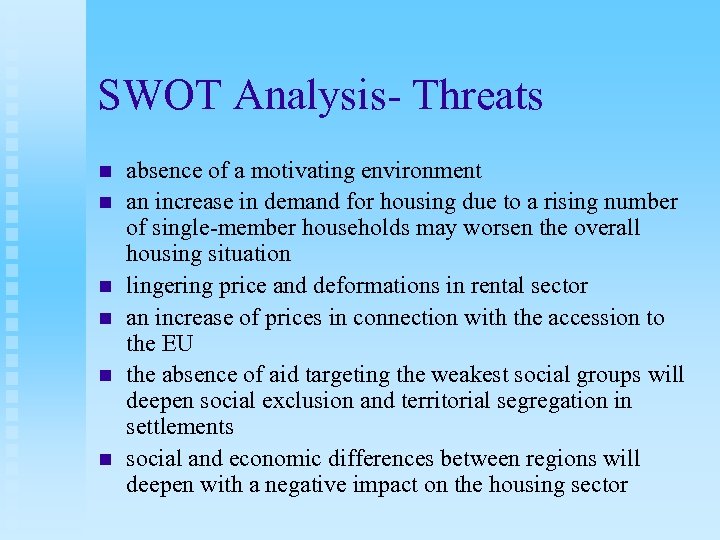 SWOT Analysis- Threats

- absence of a motivating environment
- an increase in demand for housing due to a rising number of single-member households may worsen the overall housing situation
- lingering price and deformations in rental sector
- an increase of prices in connection with the accession to the EU
- the absence of aid targeting the weakest social groups will deepen social exclusion and territorial segregation in settlements
- social and economic differences between regions will deepen with a negative impact on the housing sector